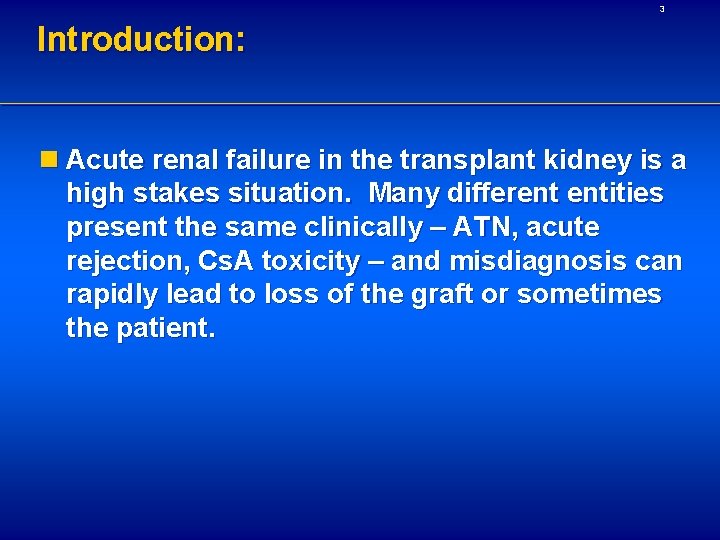 3

Introduction:

Acute renal failure in the transplant kidney is a high stakes situation.  Many different entities present the same clinically – ATN, acute rejection, CsA toxicity – and misdiagnosis can rapidly lead to loss of the graft or sometimes the patient.